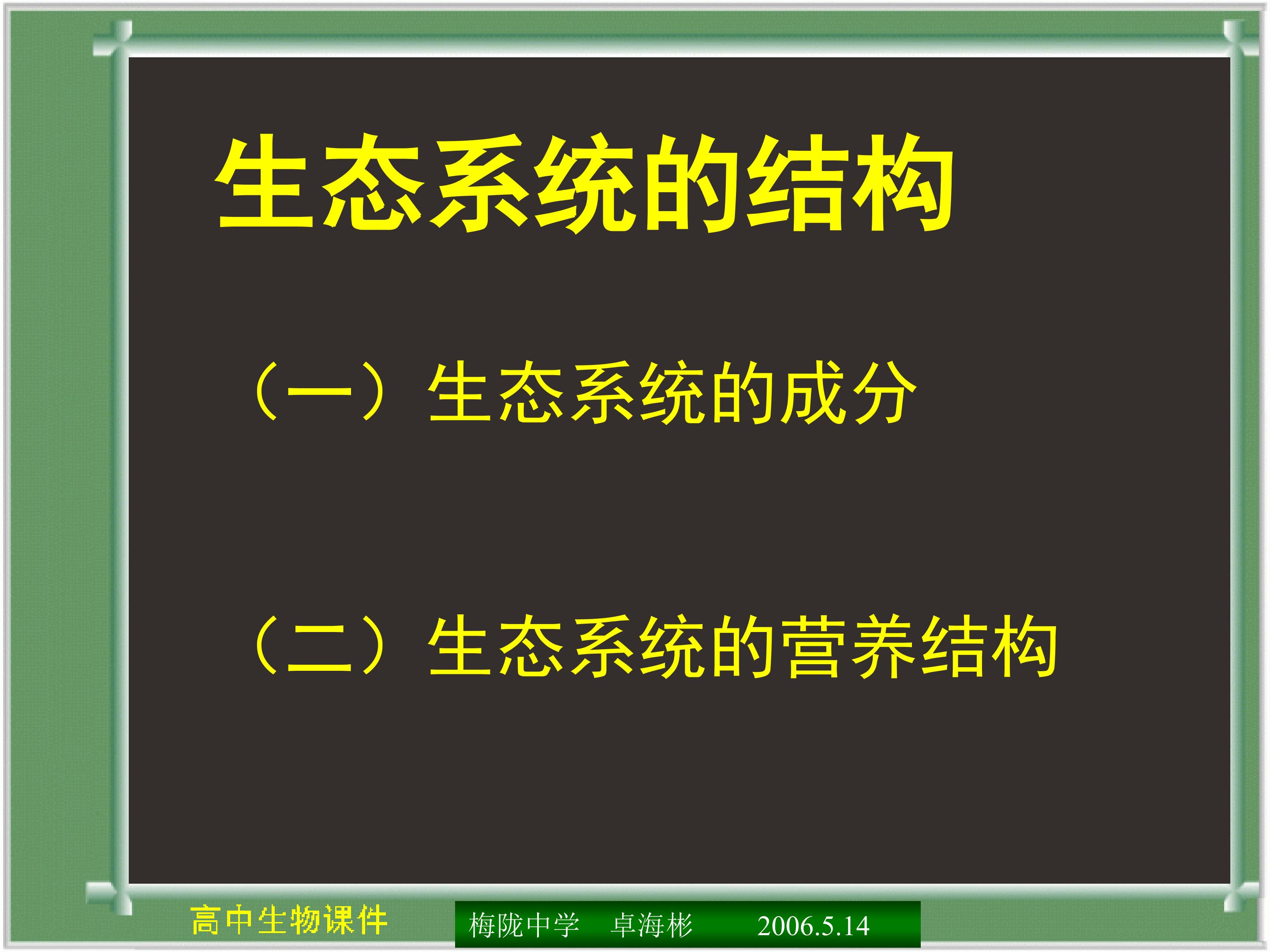 生态系统的结构

（一）生态系统的成分

（二）生态系统的营养结构

高中生物课件

梅陇中学 卓海彬 2006.5.14